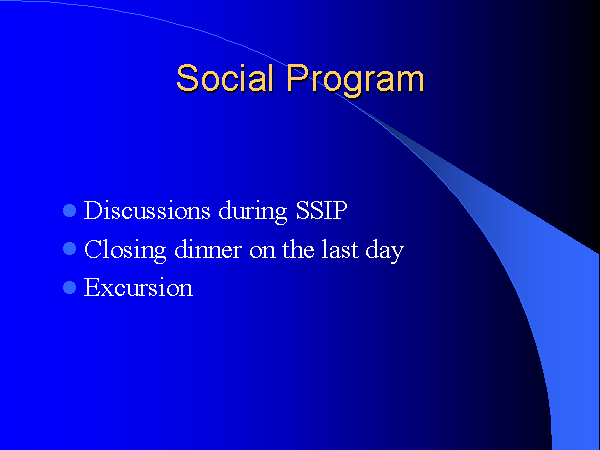 Social Program

- Discussions during SSIP
- Closing dinner on the last day
- Excursion